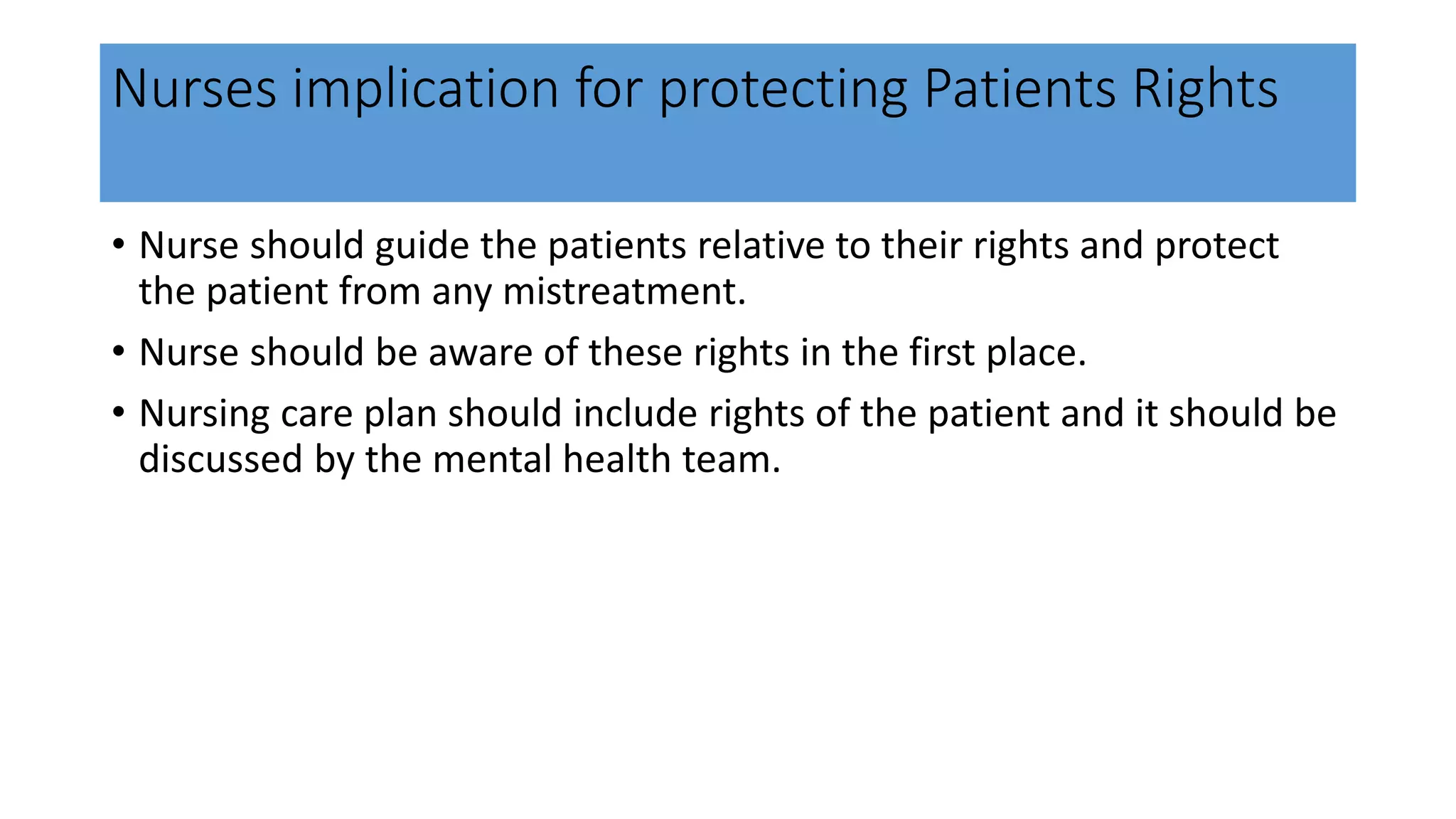 Nurses implication for protecting Patients Rights

• Nurse should guide the patients relative to their rights and protect the patient from any mistreatment.

• Nurse should be aware of these rights in the first place.

• Nursing care plan should include rights of the patient and it should be discussed by the mental health team.